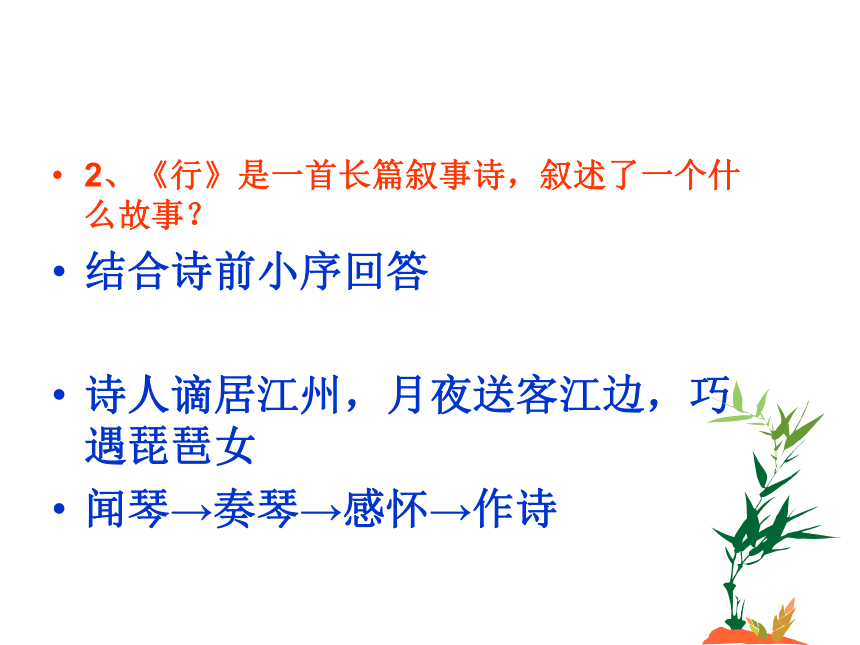 • 2、《行》是一首长篇叙事诗，叙述了一个什么故事？

• 结合诗前小序回答

• 诗人谪居江州，月夜送客江边，巧遇琵琶女

• 闻琴→奏琴→感怀→作诗